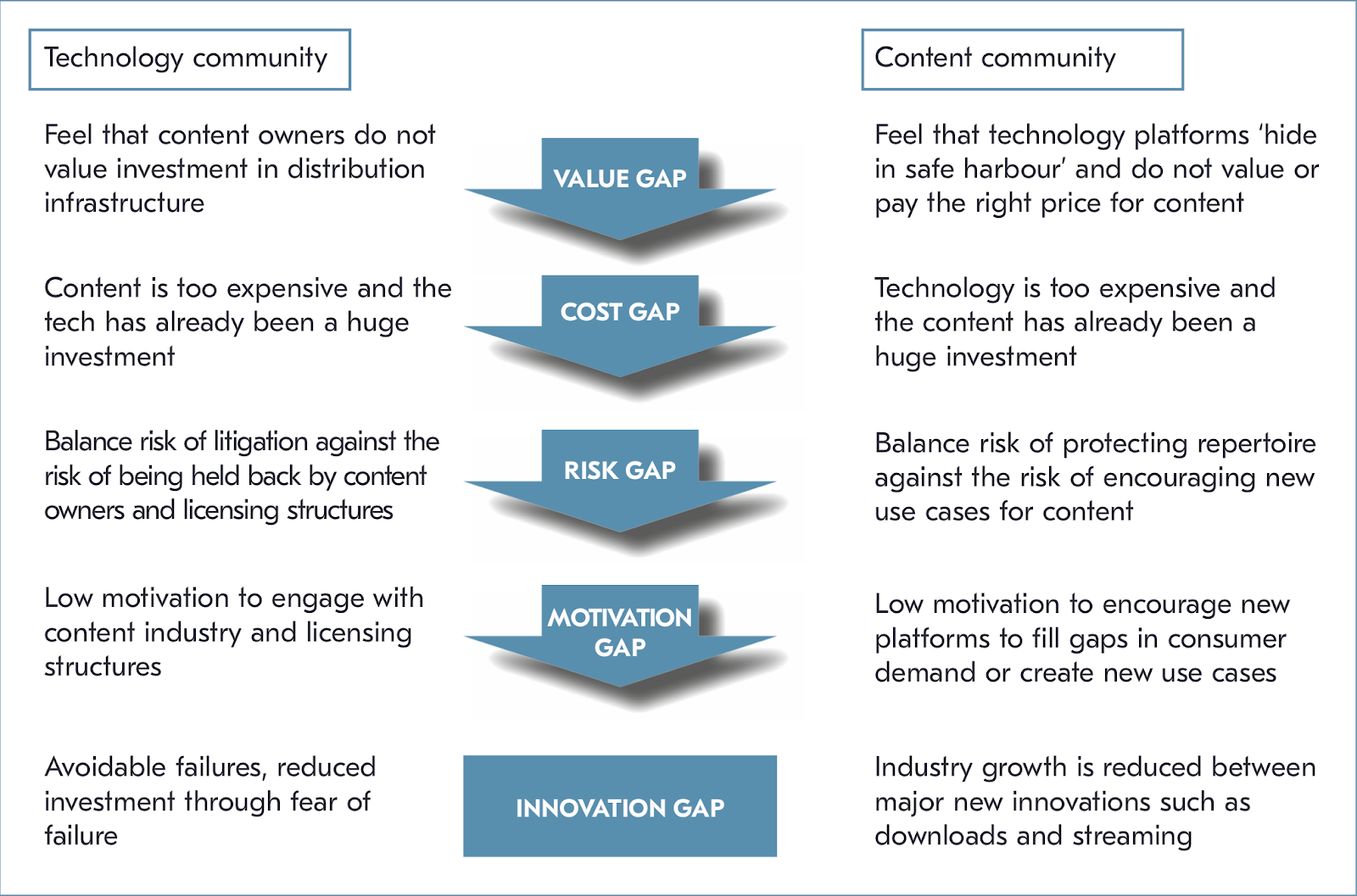 Technology community

Feel that content owners do not value investment in distribution infrastructure

Content is too expensive and the tech has already been a huge investment

Balance risk of litigation against the risk of being held back by content owners and licensing structures

Low motivation to engage with content industry and licensing structures

Avoidable failures, reduced investment through fear of failure

VALUE GAP

COST GAP

RISK GAP

MOTIVATION GAP

INNOVATION GAP

Content community

Feel that technology platforms 'hide in safe harbour' and do not value or pay the right price for content

Technology is too expensive and the content has already been a huge investment

Balance risk of protecting repertoire against the risk of encouraging new use cases for content

Low motivation to encourage new platforms to fill gaps in consumer demand or create new use cases

Industry growth is reduced between major new innovations such as downloads and streaming